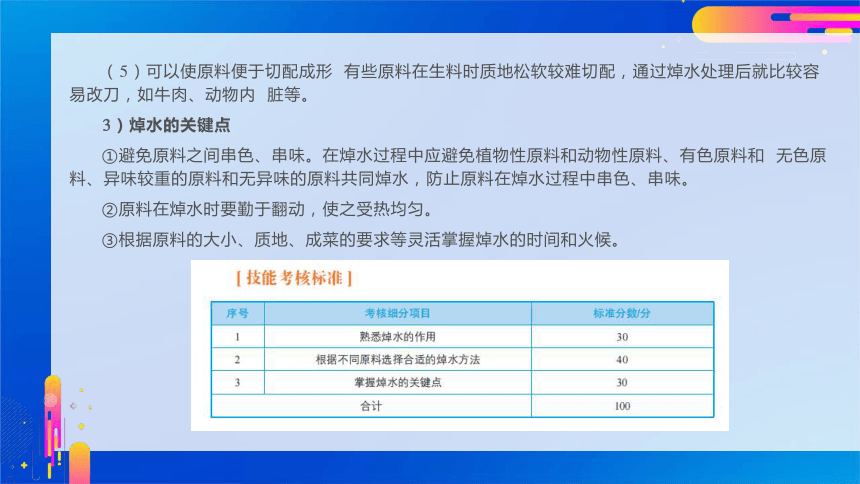 （5）可以使原料便于切配成形 有些原料在生料时质地松软较难切配，通过焯水处理后就比较容易改刀，如牛肉、动物内 脏等。

3）焯水的关键点

①避免原料之间串色、串味。在焯水过程中应避免植物性原料和动物性原料、有色原料和 无色原料、异味较重的原料和无异味的原料共同焯水，防止原料在焯水过程中串色、串味。

②原料在焯水时要勤于翻动，使之受热均匀。

③根据原料的大小、质地、成菜的要求等灵活掌握焯水的时间和火候。

[ 技能考核标准 ]

| 序号 | 考核细分项目 | 标准分数/分 |
|---|---|---|
| 1 | 熟悉焯水的作用 | 30 |
| 2 | 根据不同原料选择合适的焯水方法 | 40 |
| 3 | 掌握焯水的关键点 | 30 |
| 合计 | | 100 |